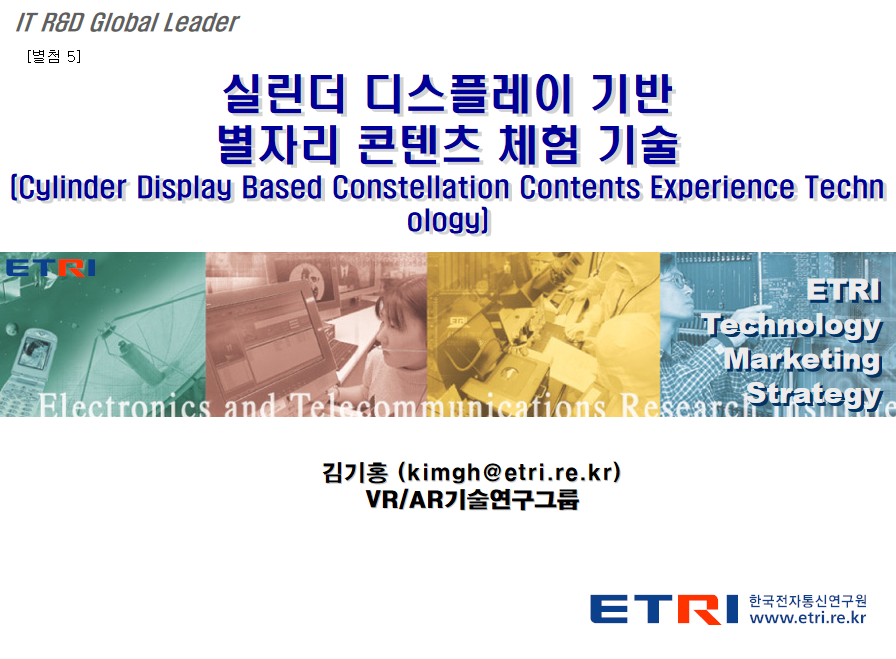 IT R&D Global Leader

[별첨 5]

실린더 디스플레이 기반 별자리 콘텐츠 체험 기술
(Cylinder Display Based Constellation Contents Experience Technology)

ETRI

ETRI Technology Marketing Strategy

Electronics and Telecommunications Research Institute

김기홍 (kimgh@etri.re.kr)
VR/AR기술연구그룹

ETRI 한국전자통신연구원 www.etri.re.kr